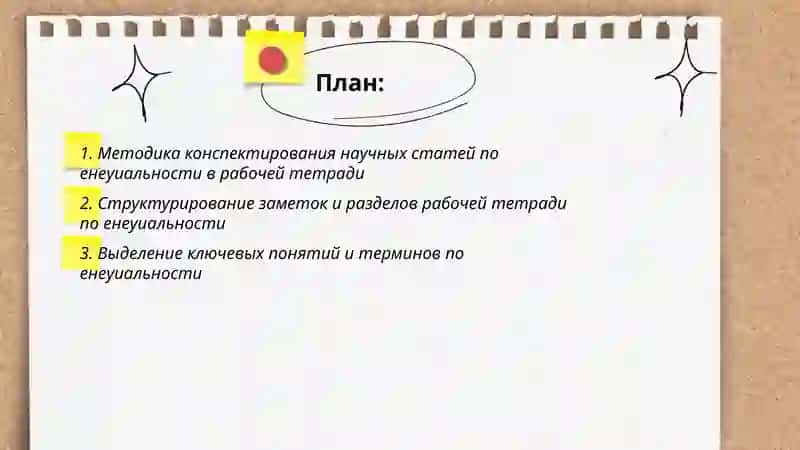 План:

1. Методика конспектирования научных статей по енеуиальности в рабочей тетради

2. Структурирование заметок и разделов рабочей тетради по енеуиальности

3. Выделение ключевых понятий и терминов по енеуиальности